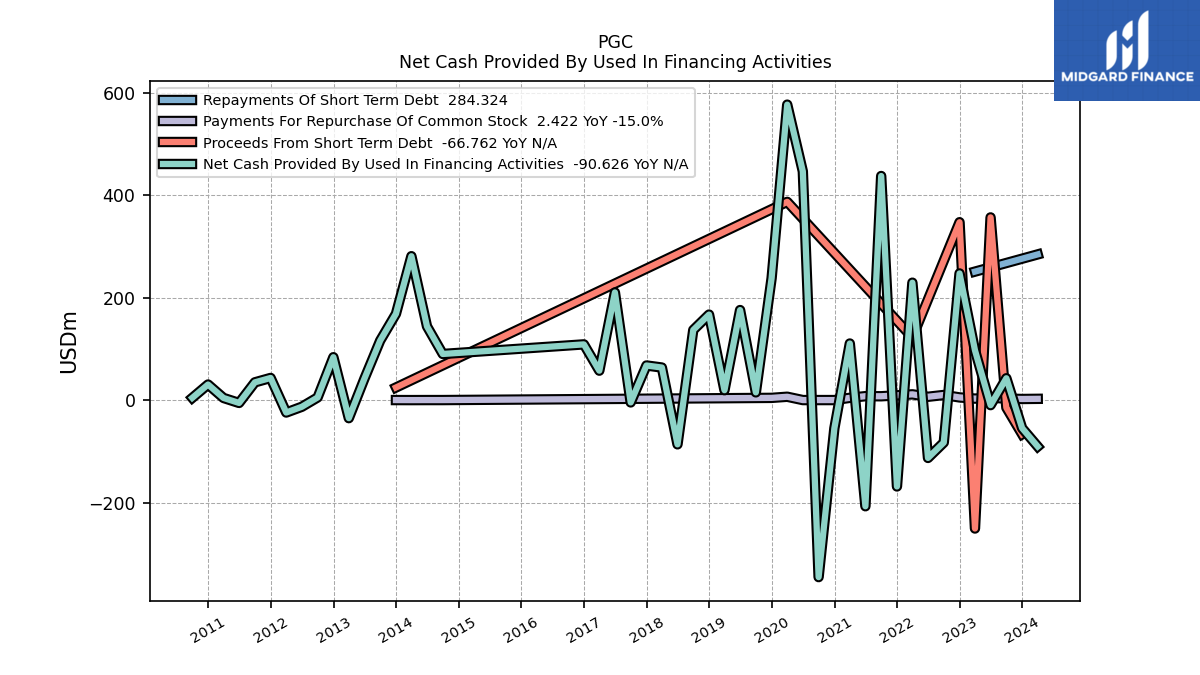 PGC
Net Cash Provided By Used In Financing Activities

MIDGARD FINANCE

Repayments Of Short Term Debt 284.324
Payments For Repurchase Of Common Stock 2.422 YoY -15.0%
Proceeds From Short Term Debt -66.762 YoY N/A
Net Cash Provided By Used In Financing Activities -90.626 YoY N/A

USDm

600
400
200
0
−200

2011
2012
2013
2014
2015
2016
2017
2018
2019
2020
2021
2022
2023
2024